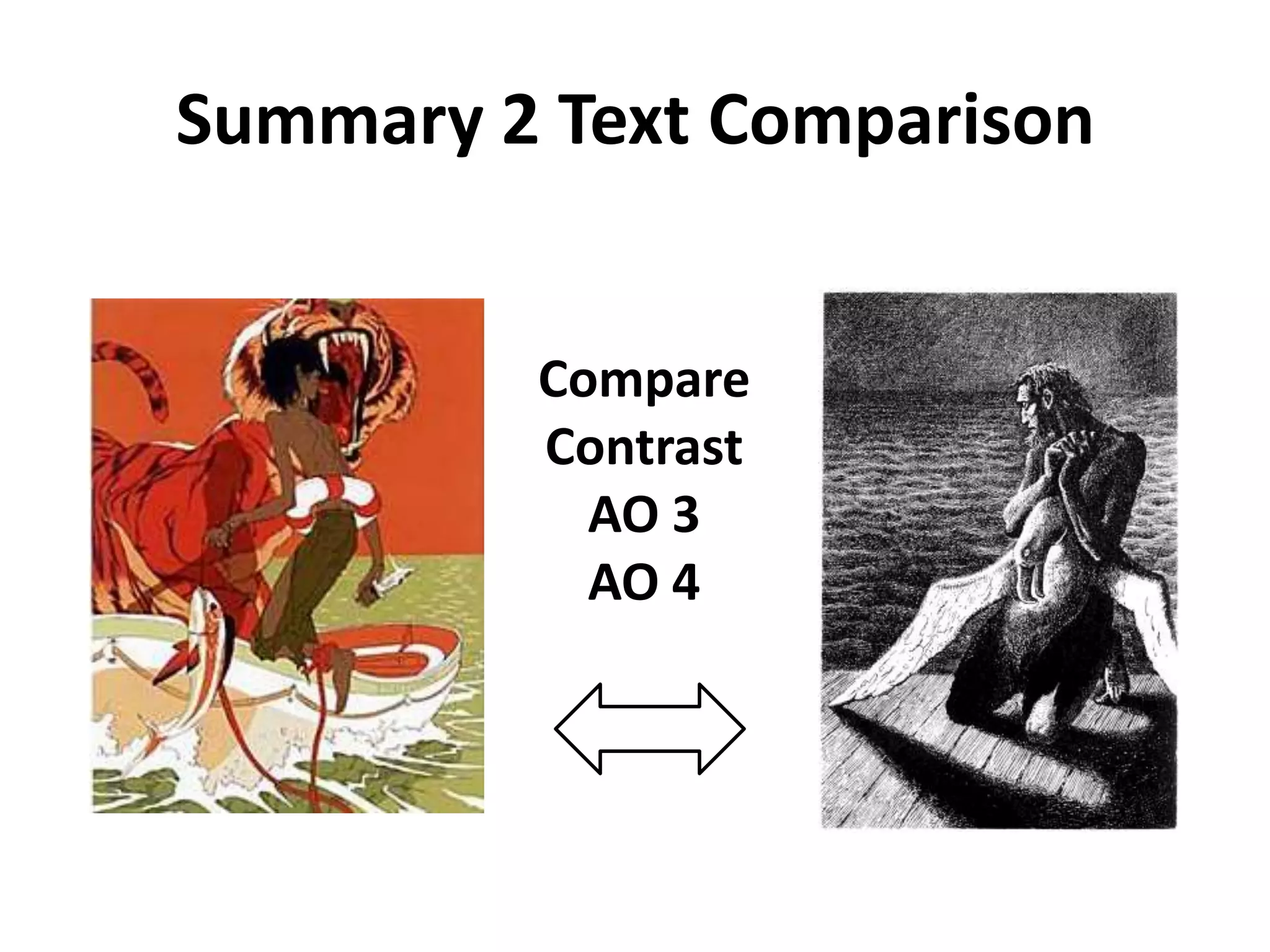 Summary 2 Text Comparison

Compare
Contrast
AO 3
AO 4